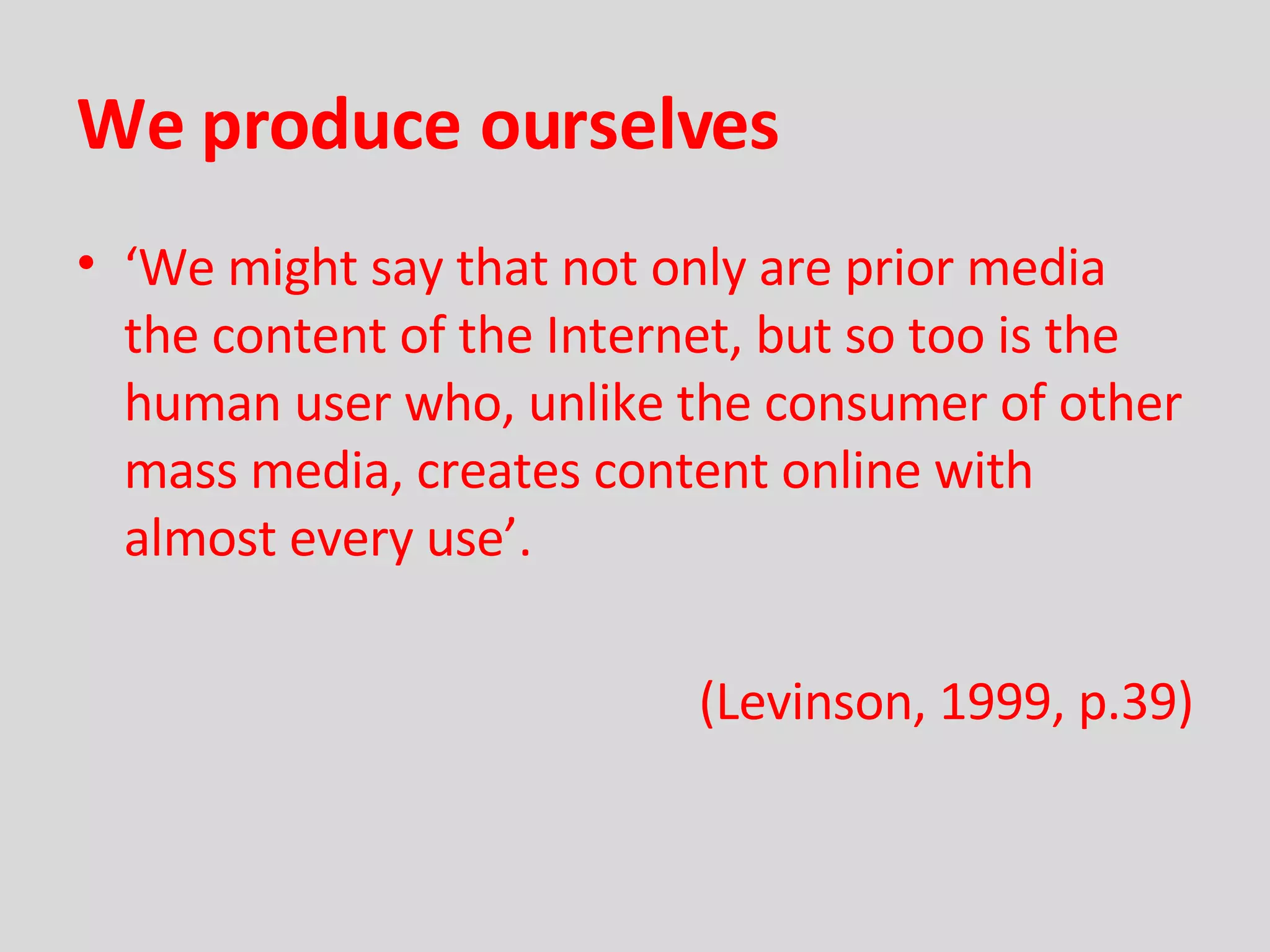 We produce ourselves

• ‘We might say that not only are prior media the content of the Internet, but so too is the human user who, unlike the consumer of other mass media, creates content online with almost every use’.

(Levinson, 1999, p.39)